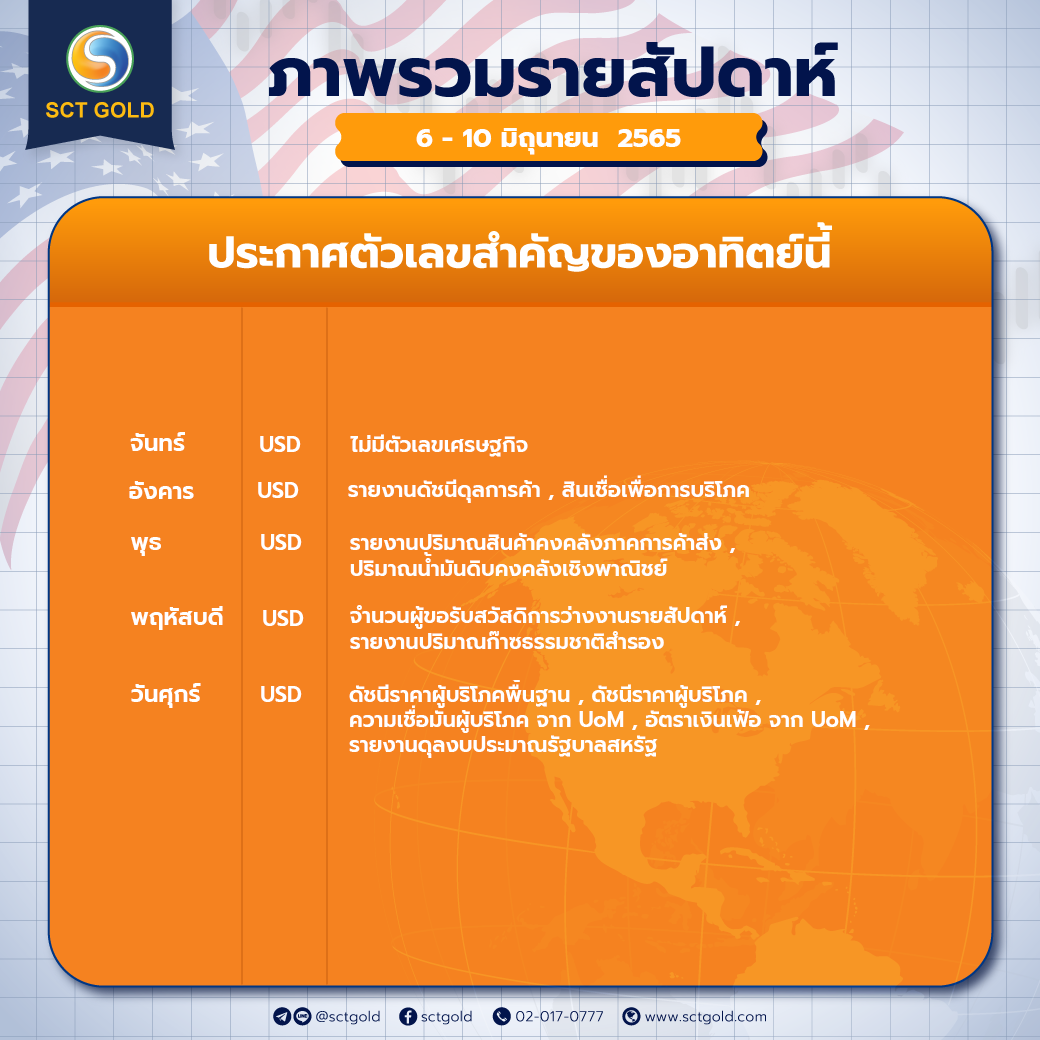 SCT GOLD

ภาพรวมรายสัปดาห์

6 - 10 มิถุนายน 2565

ประกาศตัวเลขสำคัญของอาทิตย์นี้

| | | |
|---|---|---|
| จันทร์ | USD | ไม่มีตัวเลขเศรษฐกิจ |
| อังคาร | USD | รายงานดัชนีดุลการค้า , สินเชื่อเพื่อการบริโภค |
| พุธ | USD | รายงานปริมาณสินค้าคงคลังภาคการค้าส่ง , ปริมาณน้ำมันดิบคงคลังเชิงพาณิชย์ |
| พฤหัสบดี | USD | จำนวนผู้ขอรับสวัสดิการว่างงานรายสัปดาห์ , รายงานปริมาณก๊าซธรรมชาติสำรอง |
| วันศุกร์ | USD | ดัชนีราคาผู้บริโภคพื้นฐาน , ดัชนีราคาผู้บริโภค , ความเชื่อมั่นผู้บริโภค จาก UoM , อัตราเงินเฟ้อ จาก UoM , รายงานดุลงบประมาณรัฐบาลสหรัฐ |

@sctgold sctgold 02-017-0777 www.sctgold.com